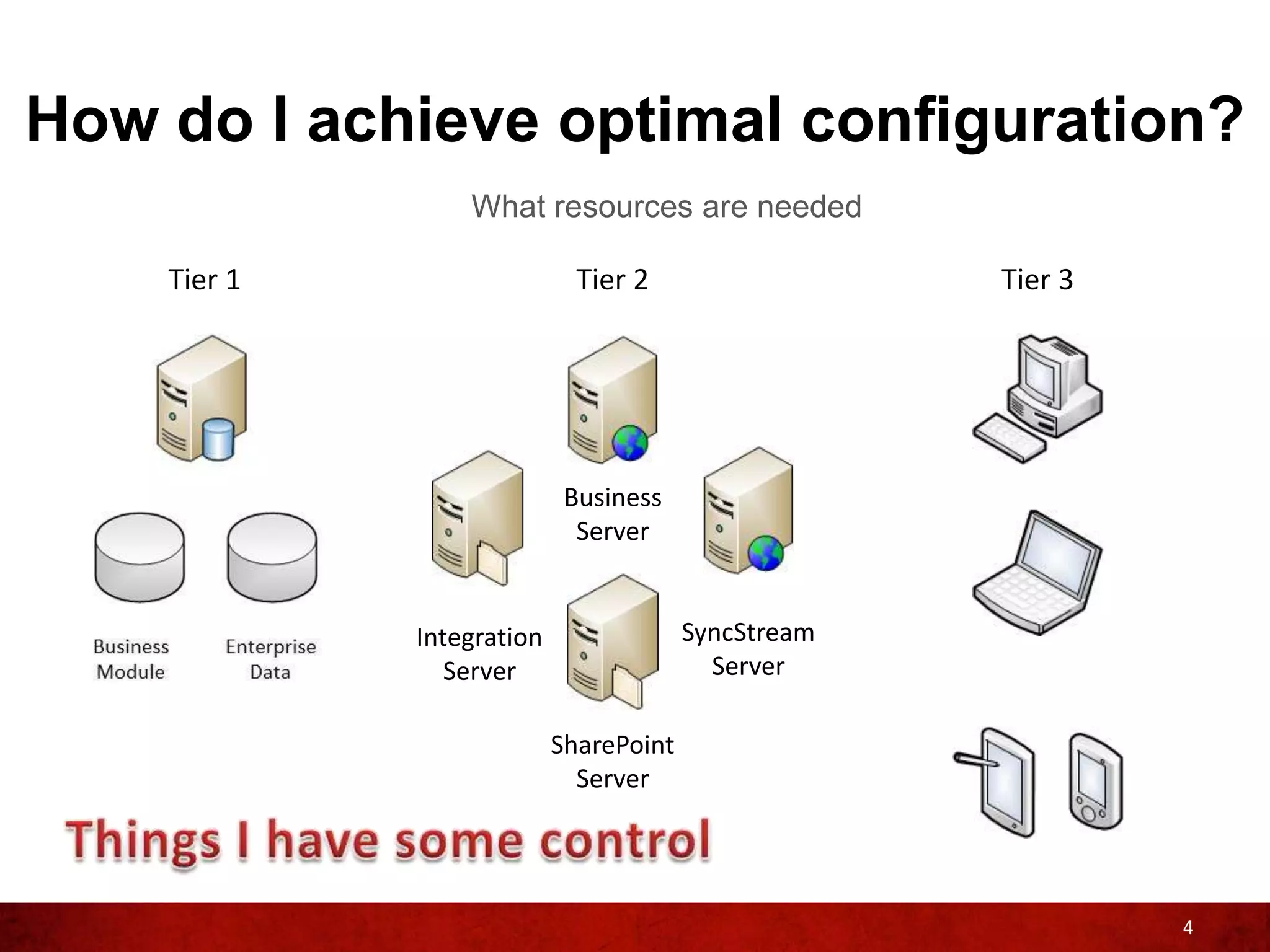 How do I achieve optimal configuration?

What resources are needed

Tier 1

Tier 2

Tier 3

Business Module

Enterprise Data

Business Server

Integration Server

SyncStream Server

SharePoint Server

Things I have some control

4